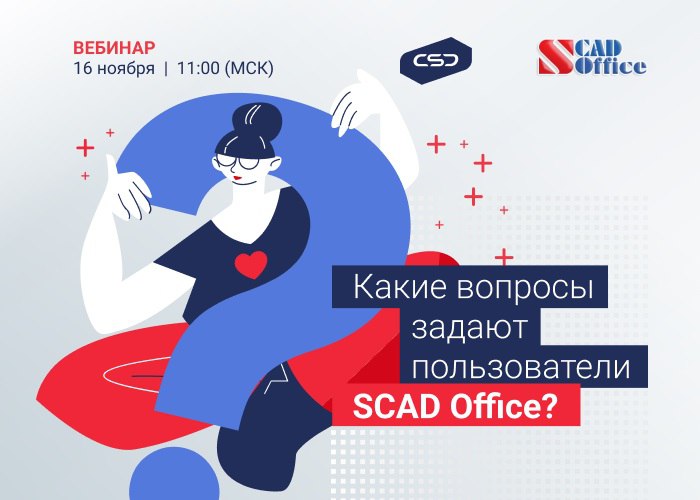 ВЕБИНАР
16 ноября | 11:00 (МСК)

CSD

SCAD Office

Какие вопросы задают пользователи SCAD Office?